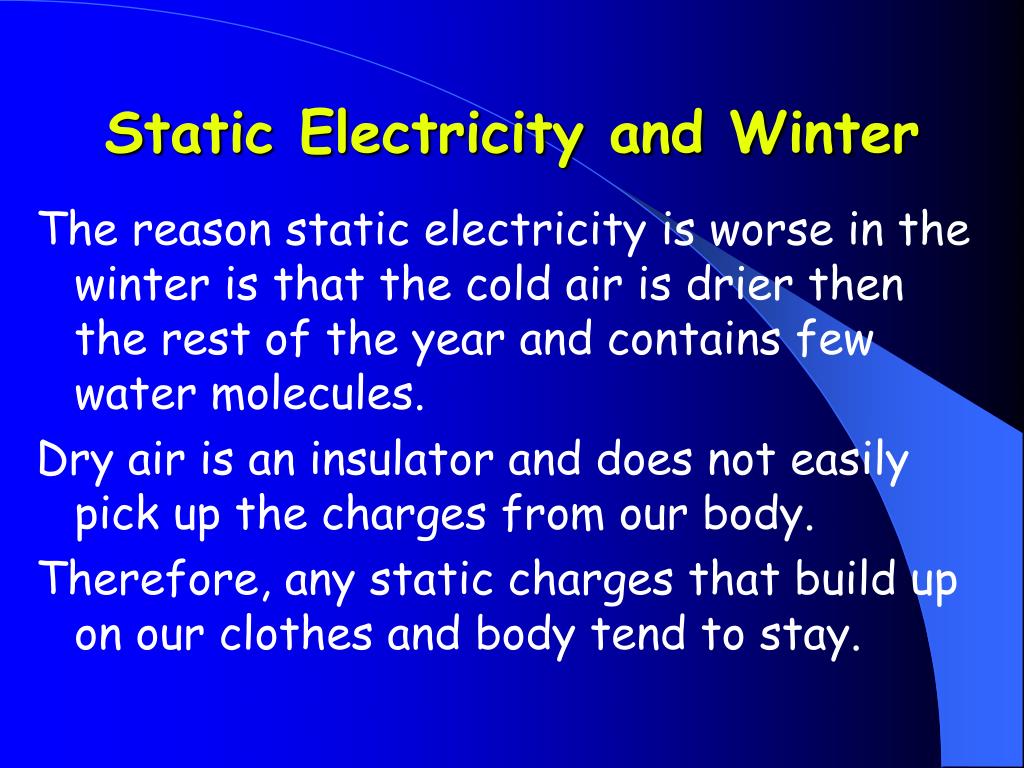 Static Electricity and Winter

The reason static electricity is worse in the winter is that the cold air is drier then the rest of the year and contains few water molecules.

Dry air is an insulator and does not easily pick up the charges from our body.

Therefore, any static charges that build up on our clothes and body tend to stay.